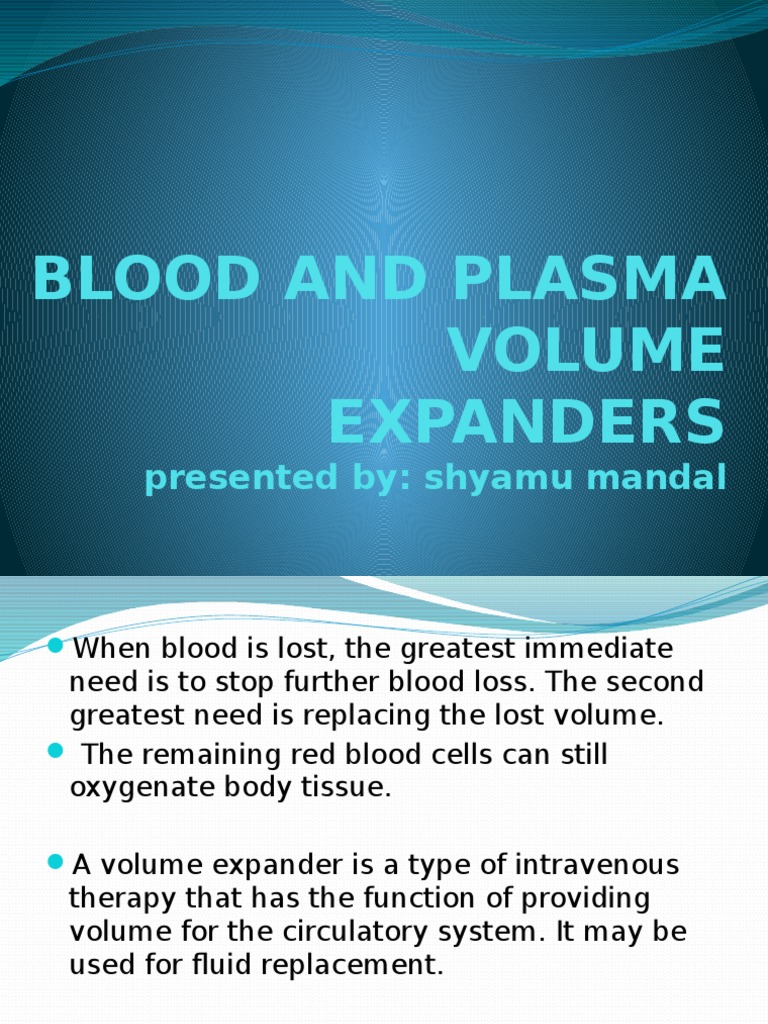 BLOOD AND PLASMA VOLUME EXPANDERS
presented by: shyamu mandal

When blood is lost, the greatest immediate need is to stop further blood loss. The second greatest need is replacing the lost volume.

The remaining red blood cells can still oxygenate body tissue.

A volume expander is a type of intravenous therapy that has the function of providing volume for the circulatory system. It may be used for fluid replacement.